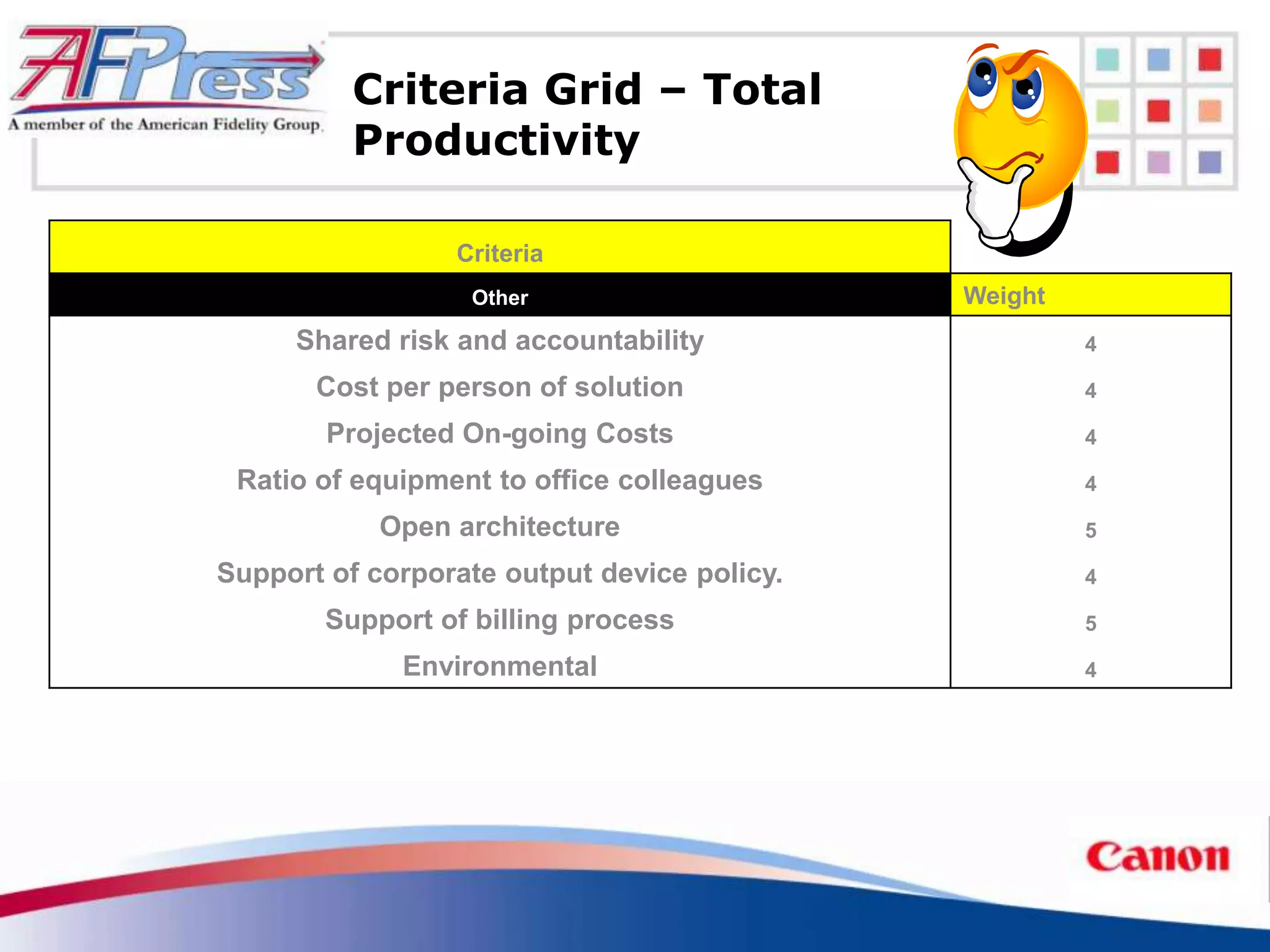 AFPress
A member of the American Fidelity Group

Criteria Grid – Total Productivity

| Criteria | |
|---|---|
| Other | Weight |
| Shared risk and accountability | 4 |
| Cost per person of solution | 4 |
| Projected On-going Costs | 4 |
| Ratio of equipment to office colleagues | 4 |
| Open architecture | 5 |
| Support of corporate output device policy. | 4 |
| Support of billing process | 5 |
| Environmental | 4 |

Canon